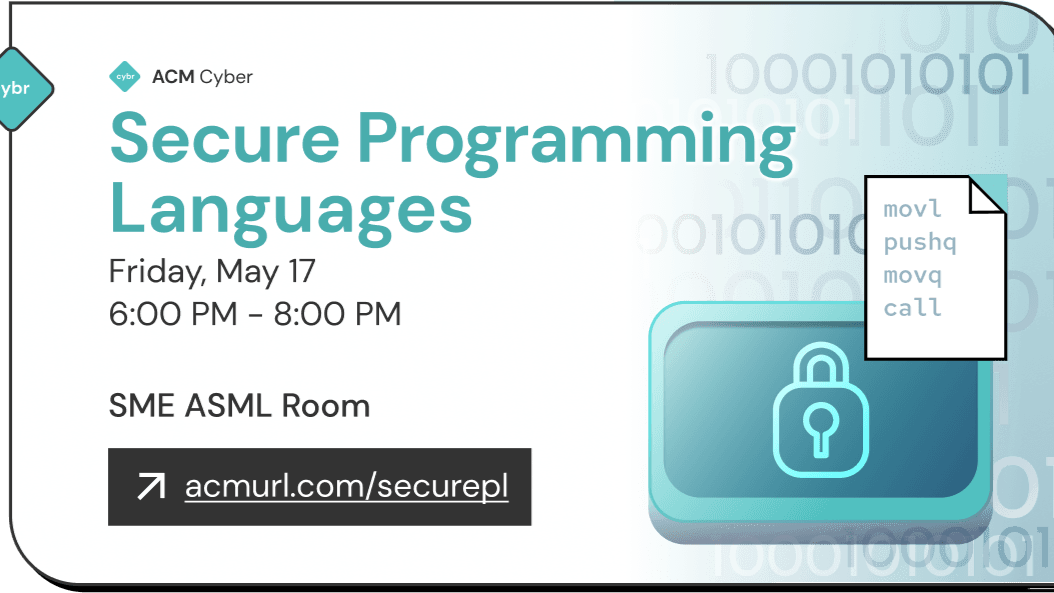 ybr

cybr ACM Cyber

Secure Programming Languages

Friday, May 17
6:00 PM - 8:00 PM

SME ASML Room

acmurl.com/securepl

10001010101

movl
pushq
movq
call